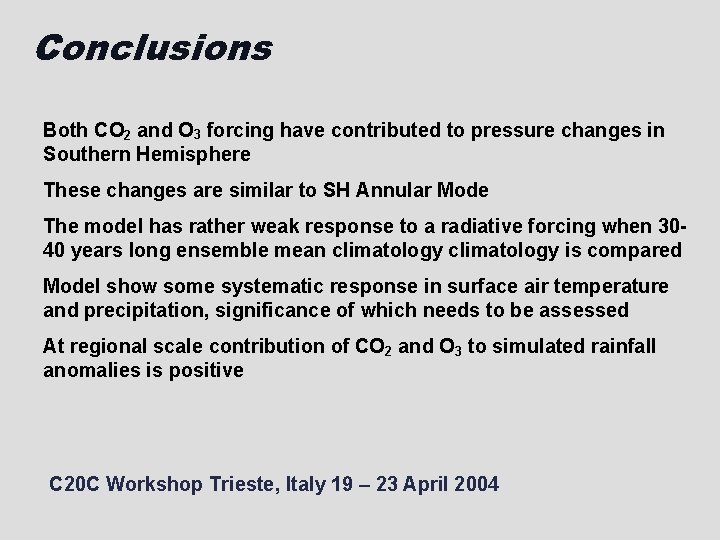 Conclusions

Both $CO_2$ and $O_3$ forcing have contributed to pressure changes in Southern Hemisphere

These changes are similar to SH Annular Mode

The model has rather weak response to a radiative forcing when 30-40 years long ensemble mean climatology climatology is compared

Model show some systematic response in surface air temperature and precipitation, significance of which needs to be assessed

At regional scale contribution of $CO_2$ and $O_3$ to simulated rainfall anomalies is positive

C20C Workshop Trieste, Italy 19 – 23 April 2004